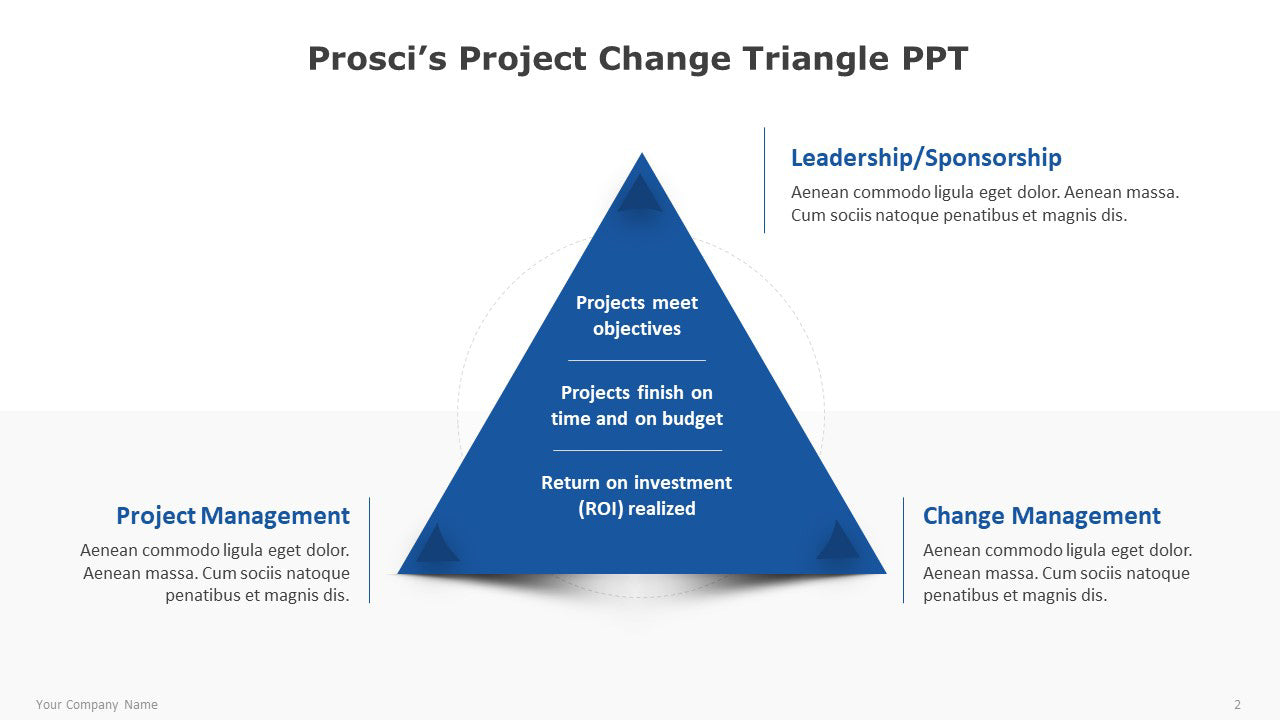 Prosci's Project Change Triangle PPT

Leadership/Sponsorship
Aenean commodo ligula eget dolor. Aenean massa. Cum sociis natoque penatibus et magnis dis.

Projects meet objectives

Projects finish on time and on budget

Return on investment (ROI) realized

Project Management
Aenean commodo ligula eget dolor. Aenean massa. Cum sociis natoque penatibus et magnis dis.

Change Management
Aenean commodo ligula eget dolor. Aenean massa. Cum sociis natoque penatibus et magnis dis.

Your Company Name

2